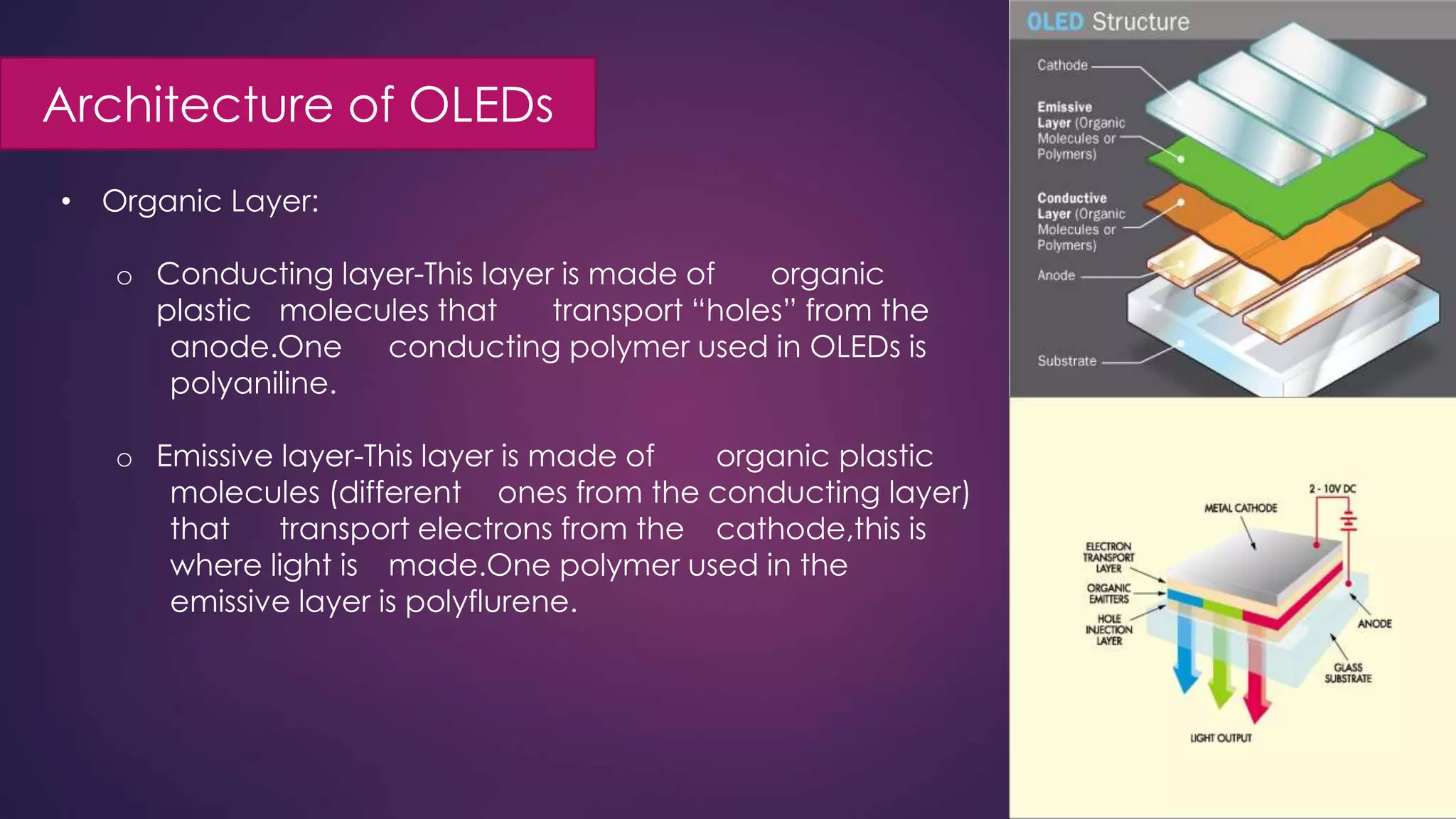 Architecture of OLEDs

• Organic Layer:

o Conducting layer-This layer is made of organic plastic molecules that transport “holes” from the anode.One conducting polymer used in OLEDs is polyaniline.

o Emissive layer-This layer is made of organic plastic molecules (different ones from the conducting layer) that transport electrons from the cathode,this is where light is made.One polymer used in the emissive layer is polyflurene.

OLED Structure

Cathode

Emissive Layer (Organic Molecules or Polymers)

Conductive Layer (Organic Molecules or Polymers)

Anode

Substrate

2 - 10V DC

METAL CATHODE

ELECTRON TRANSPORT LAYER

ORGANIC EMITTERS

HOLE INJECTION LAYER

ANODE

GLASS SUBSTRATE

LIGHT OUTPUT